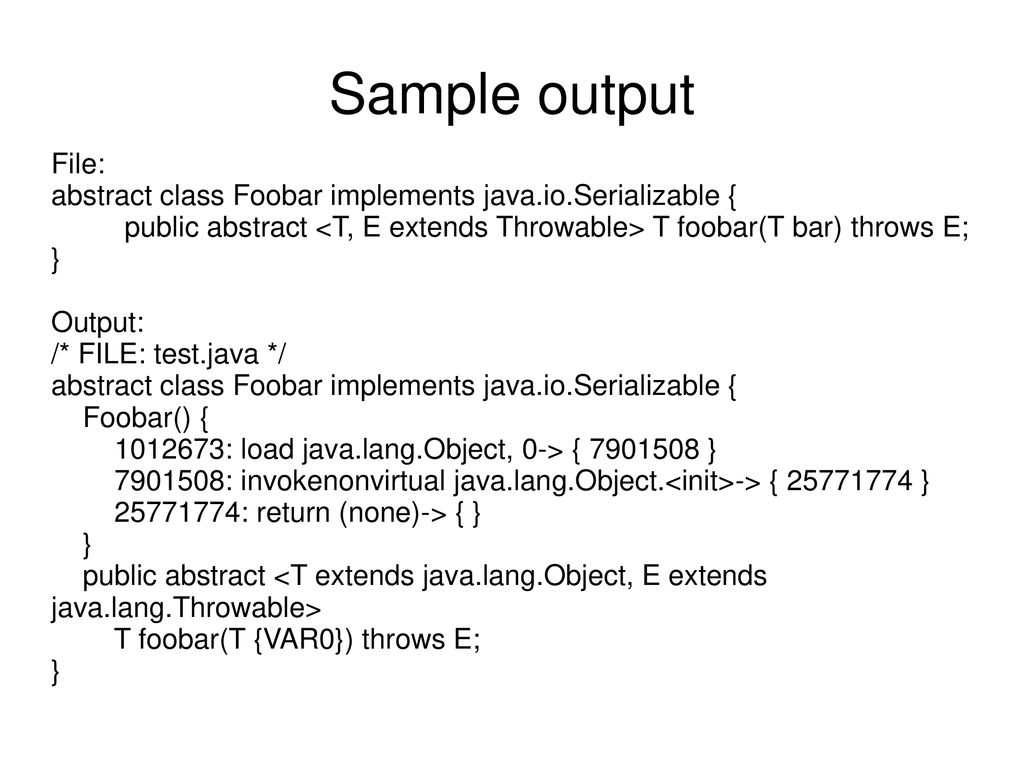 Sample output

File:
abstract class Foobar implements java.io.Serializable {
public abstract <T, E extends Throwable> T foobar(T bar) throws E;
}

Output:
/* FILE: test.java */
abstract class Foobar implements java.io.Serializable {
Foobar() {
1012673: load java.lang.Object, 0-> { 7901508 }
7901508: invokenonvirtual java.lang.Object.<init>-> { 25771774 }
25771774: return (none)-> { }
}
public abstract <T extends java.lang.Object, E extends java.lang.Throwable>
T foobar(T {VAR0}) throws E;
}